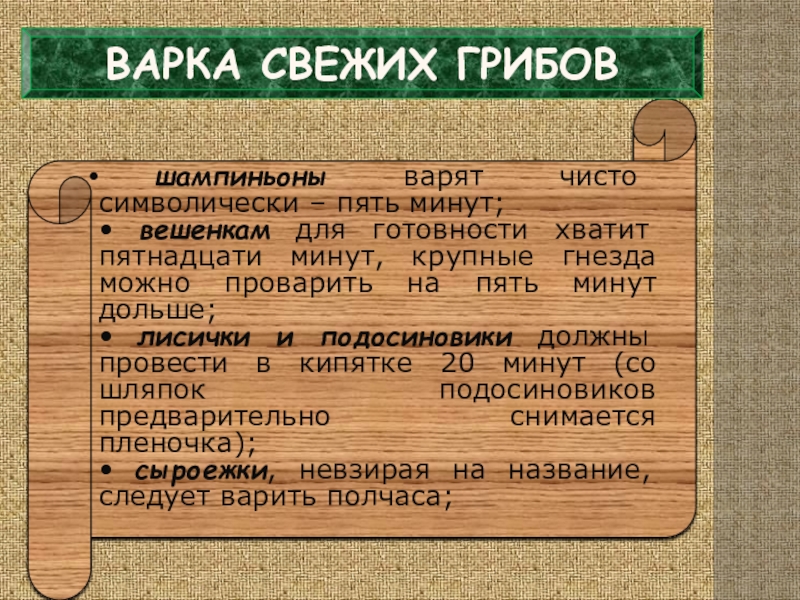 ВАРКА СВЕЖИХ ГРИБОВ

• шампиньоны варят чисто символически – пять минут;

• вешенкам для готовности хватит пятнадцати минут, крупные гнезда можно проварить на пять минут дольше;

• лисички и подосиновики должны провести в кипятке 20 минут (со шляпок подосиновиков предварительно снимается пленочка);

• сыроежки, невзирая на название, следует варить полчаса;